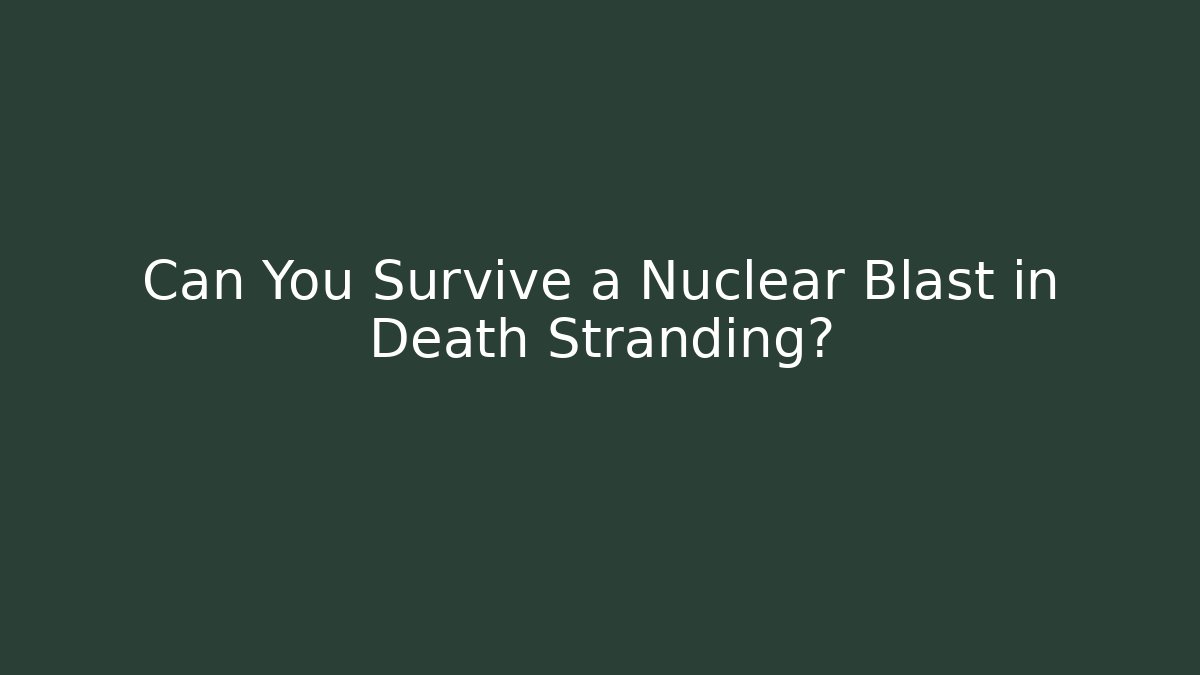 Can You Survive a Nuclear Blast in Death Stranding?